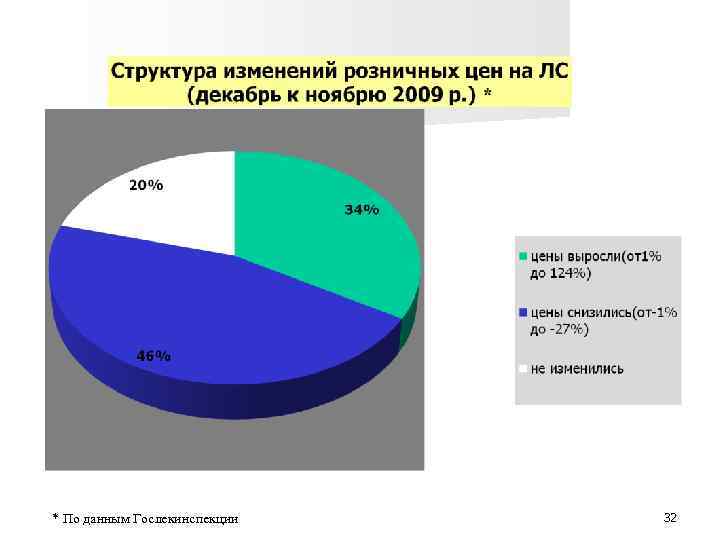 Структура изменений розничных цен на ЛС (декабрь к ноябрю 2009 р.) *

20%

34%

46%

цены выросли(от1% до 124%)

цены снизились(от-1% до -27%)

не изменились

* По данным Гослекинспекции

32